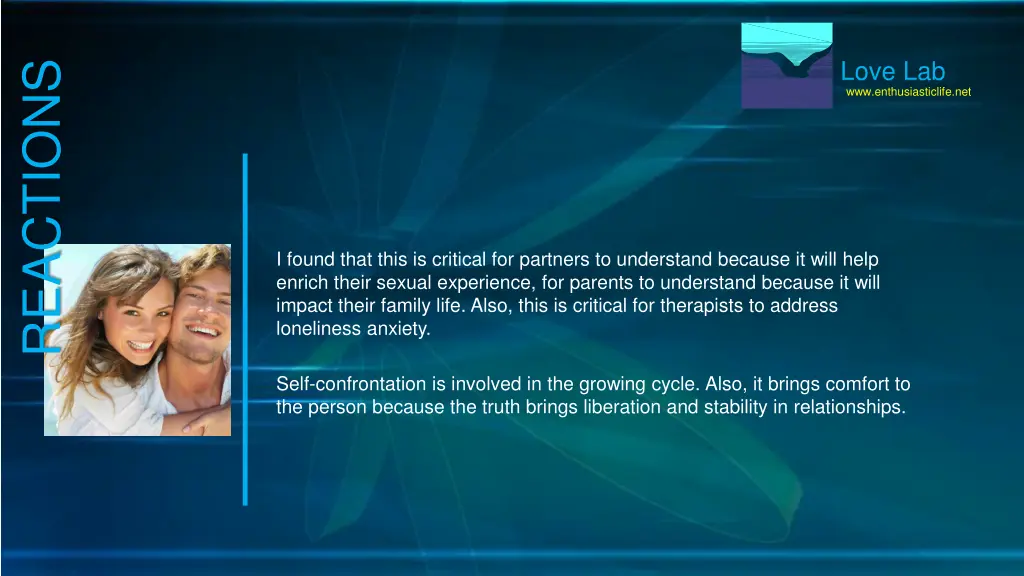 Love Lab
www.enthusiasticlife.net

REACTIONS

I found that this is critical for partners to understand because it will help enrich their sexual experience, for parents to understand because it will impact their family life. Also, this is critical for therapists to address loneliness anxiety.

Self-confrontation is involved in the growing cycle. Also, it brings comfort to the person because the truth brings liberation and stability in relationships.